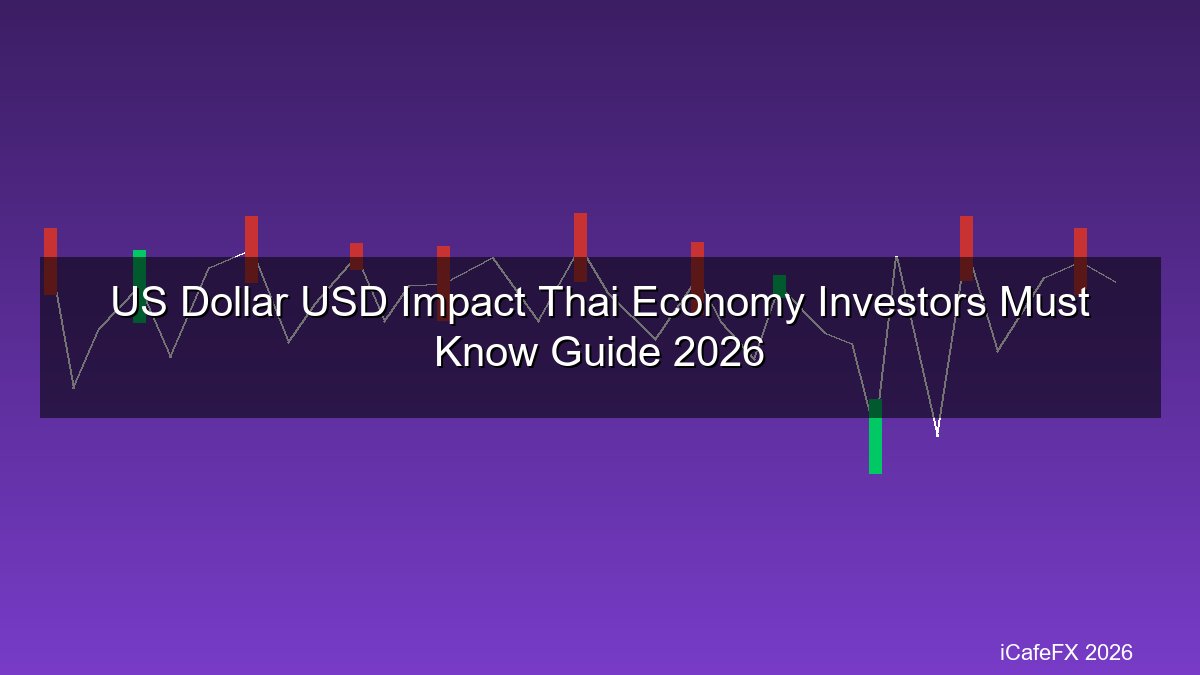 US Dollar USD Impact Thai Economy Investors Must Know Guide 2026

iCafeFX 2026